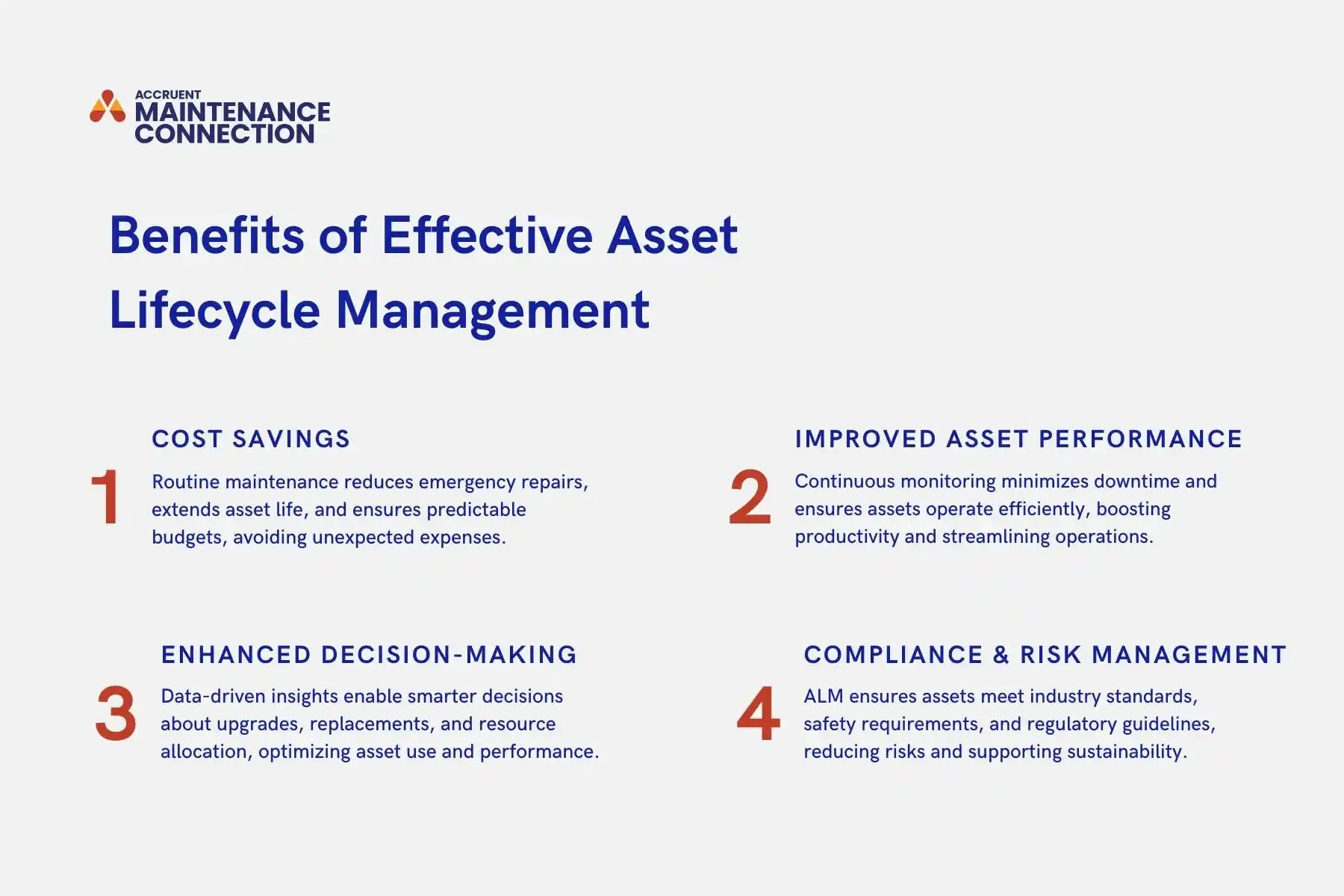 ACCRUENT
MAINTENANCE CONNECTION

Benefits of Effective Asset Lifecycle Management

1
COST SAVINGS
Routine maintenance reduces emergency repairs, extends asset life, and ensures predictable budgets, avoiding unexpected expenses.

2
IMPROVED ASSET PERFORMANCE
Continuous monitoring minimizes downtime and ensures assets operate efficiently, boosting productivity and streamlining operations.

3
ENHANCED DECISION-MAKING
Data-driven insights enable smarter decisions about upgrades, replacements, and resource allocation, optimizing asset use and performance.

4
COMPLIANCE & RISK MANAGEMENT
ALM ensures assets meet industry standards, safety requirements, and regulatory guidelines, reducing risks and supporting sustainability.